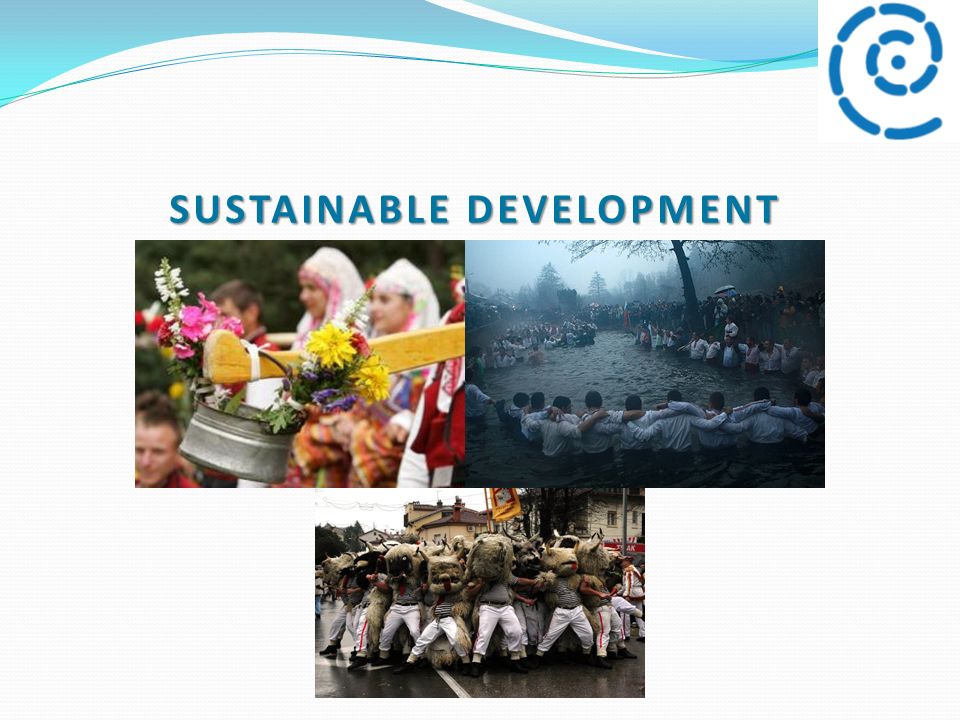 SUSTAINABLE DEVELOPMENT